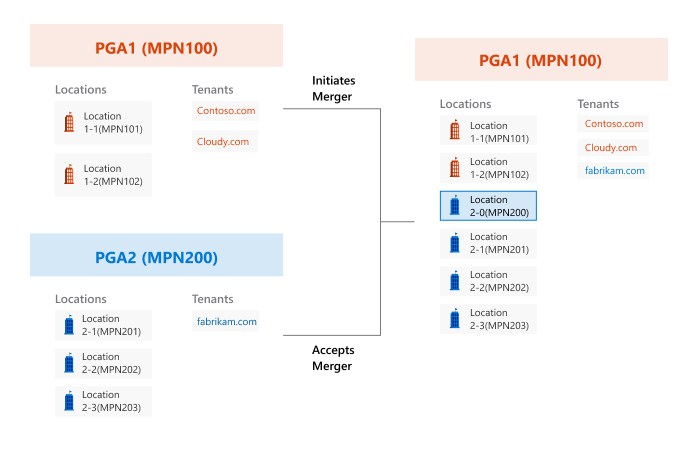 PGA1 (MPN100)

Locations

Location 1-1(MPN101)

Location 1-2(MPN102)

Tenants

Contoso.com

Cloudy.com

PGA2 (MPN200)

Locations

Location 2-1(MPN201)

Location 2-2(MPN202)

Location 2-3(MPN203)

Tenants

fabrikam.com

Initiates Merger

Accepts Merger

PGA1 (MPN100)

Locations

Location 1-1(MPN101)

Location 1-2(MPN102)

Location 2-0(MPN200)

Location 2-1(MPN201)

Location 2-2(MPN202)

Location 2-3(MPN203)

Tenants

Contoso.com

Cloudy.com

fabrikam.com